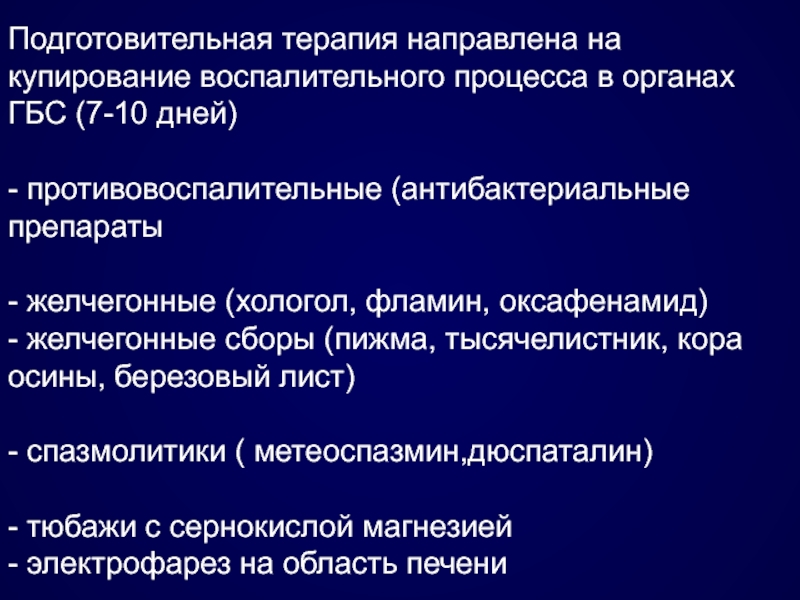 Подготовительная терапия направлена на купирование воспалительного процесса в органах ГБС (7-10 дней)

- противовоспалительные (антибактериальные препараты

- желчегонные (хологол, фламин, оксафенамид)
- желчегонные сборы (пижма, тысячелистник, кора осины, березовый лист)

- спазмолитики ( метеоспазмин,дюспаталин)

- тюбажи с сернокислой магнезией
- электрофарез на область печени